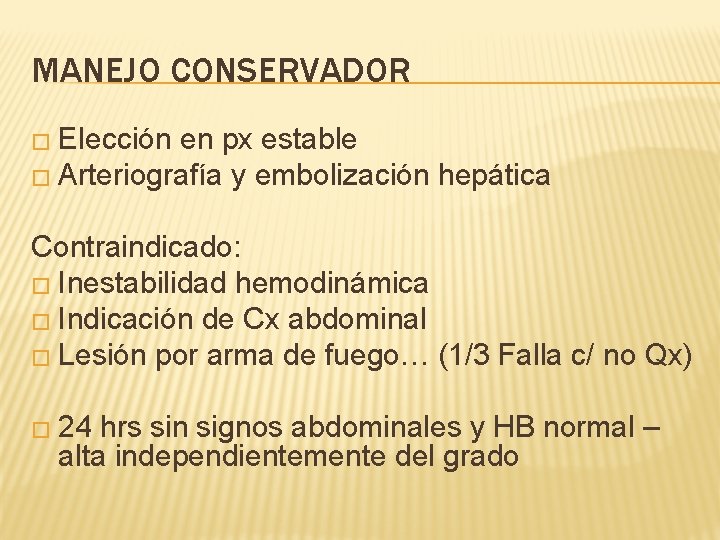 MANEJO CONSERVADOR

□ Elección en px estable
□ Arteriografía y embolización hepática

Contraindicado:
□ Inestabilidad hemodinámica
□ Indicación de Cx abdominal
□ Lesión por arma de fuego… (1/3 Falla c/ no Qx)

□ 24 hrs sin signos abdominales y HB normal – alta independientemente del grado